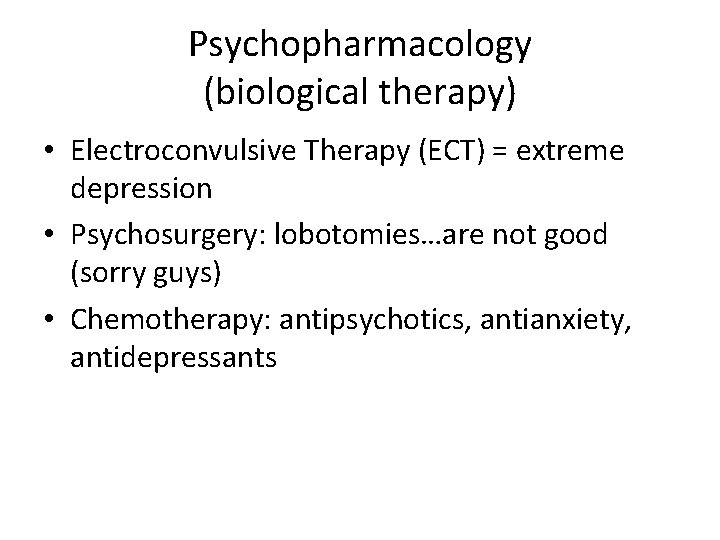 Psychopharmacology
(biological therapy)

• Electroconvulsive Therapy (ECT) = extreme depression
• Psychosurgery: lobotomies…are not good (sorry guys)
• Chemotherapy: antipsychotics, antianxiety, antidepressants